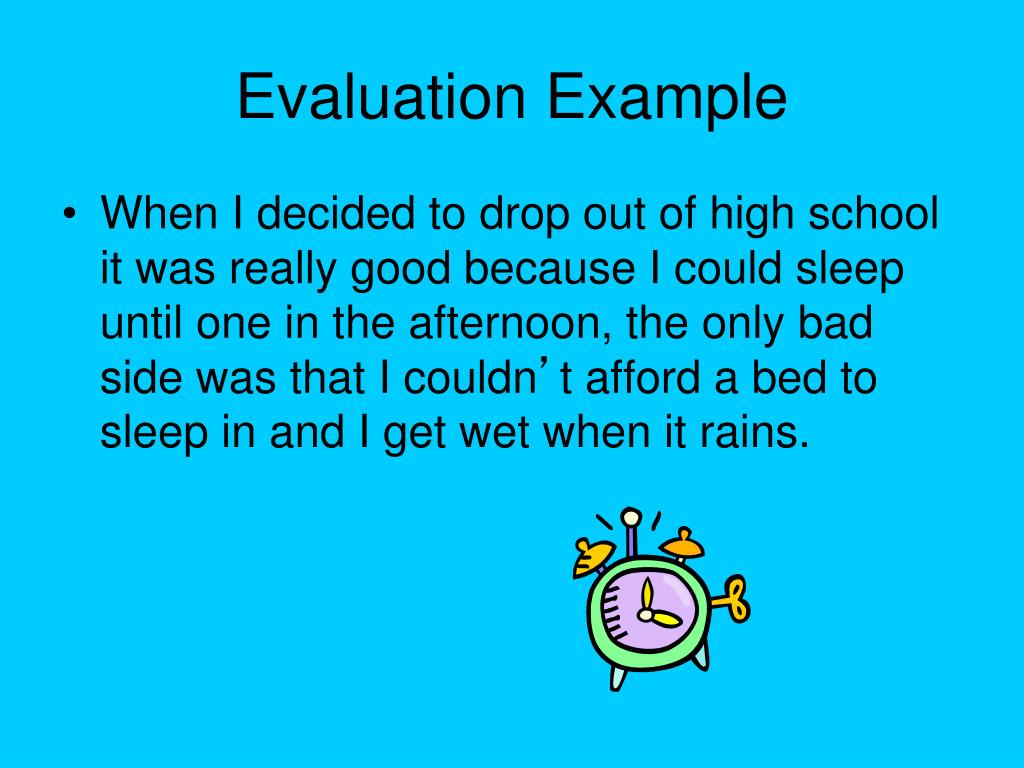 Evaluation Example

• When I decided to drop out of high school it was really good because I could sleep until one in the afternoon, the only bad side was that I couldn’t afford a bed to sleep in and I get wet when it rains.